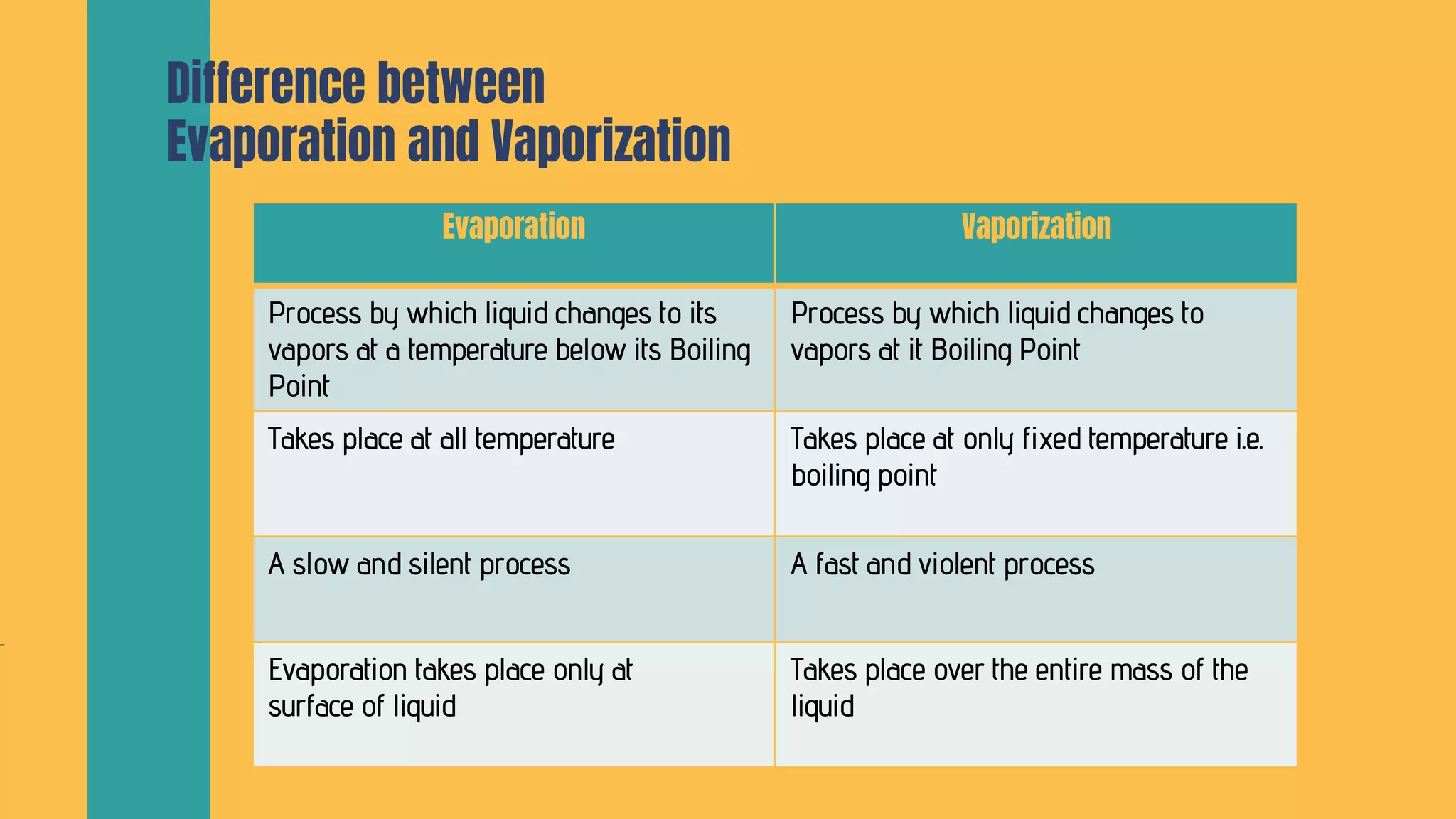 Difference between Evaporation and Vaporization

| Evaporation | Vaporization |
|---|---|
| Process by which liquid changes to its vapors at a temperature below its Boiling Point | Process by which liquid changes to vapors at it Boiling Point |
| Takes place at all temperature | Takes place at only fixed temperature i.e. boiling point |
| A slow and silent process | A fast and violent process |
| Evaporation takes place only at surface of liquid | Takes place over the entire mass of the liquid |